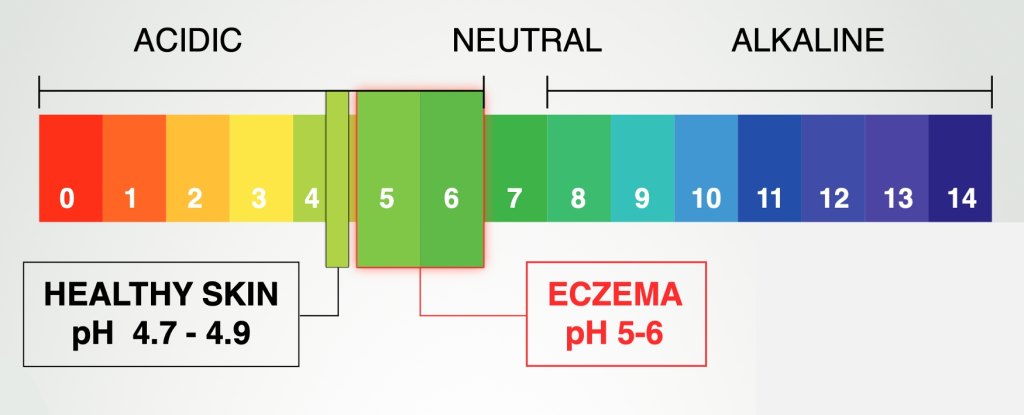 ACIDIC NEUTRAL ALKALINE

0 1 2 3 4 5 6 7 8 9 10 11 12 13 14

HEALTHY SKIN
pH 4.7 - 4.9

ECZEMA
pH 5-6